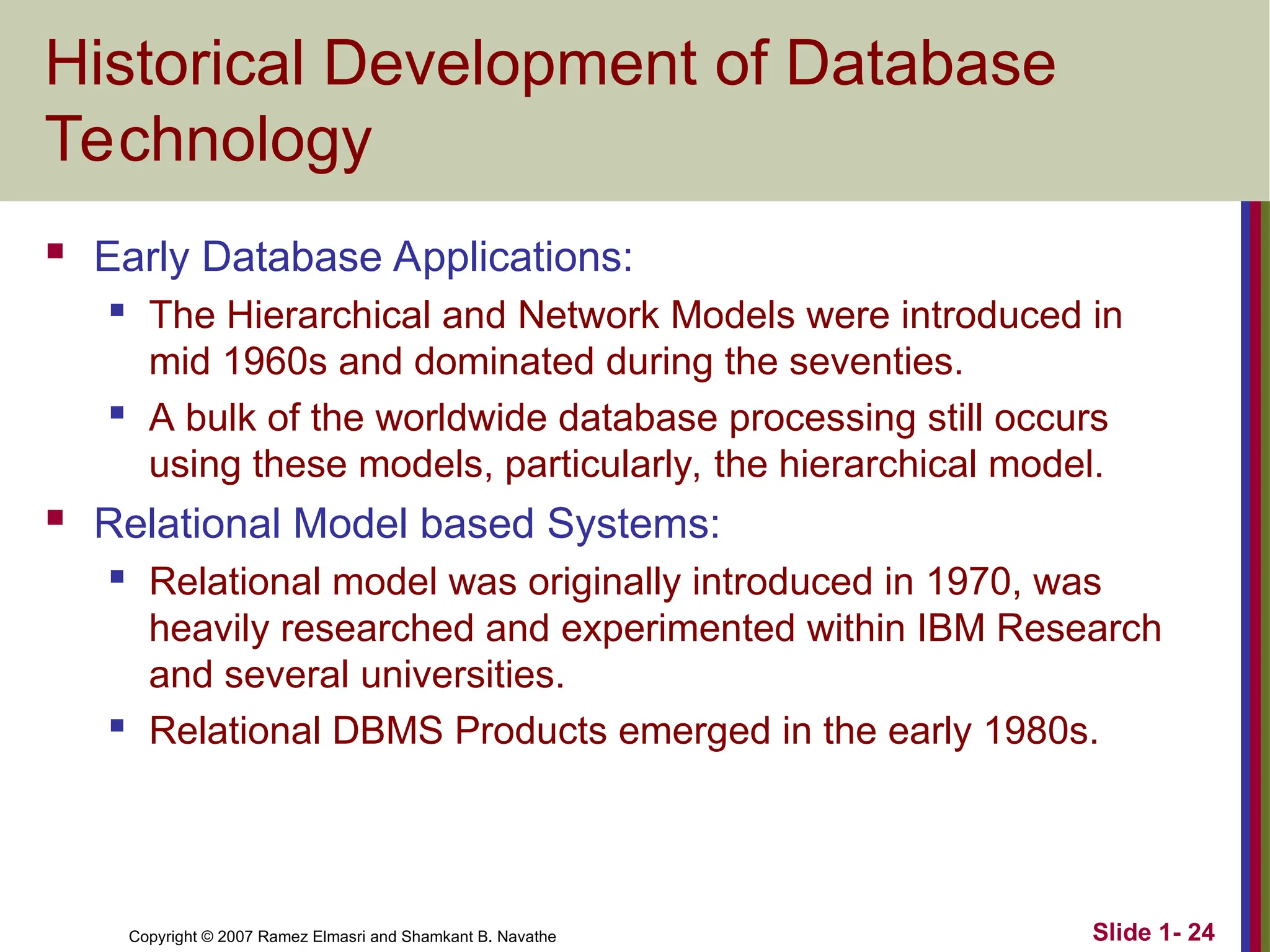 Historical Development of Database Technology

▪ Early Database Applications:
  ▪ The Hierarchical and Network Models were introduced in mid 1960s and dominated during the seventies.
  ▪ A bulk of the worldwide database processing still occurs using these models, particularly, the hierarchical model.
▪ Relational Model based Systems:
  ▪ Relational model was originally introduced in 1970, was heavily researched and experimented within IBM Research and several universities.
  ▪ Relational DBMS Products emerged in the early 1980s.

Copyright © 2007 Ramez Elmasri and Shamkant B. Navathe

Slide 1- 24